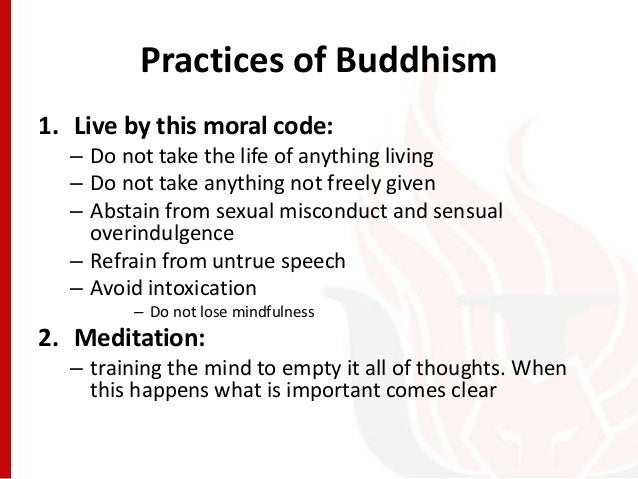 Practices of Buddhism

1. Live by this moral code:
– Do not take the life of anything living
– Do not take anything not freely given
– Abstain from sexual misconduct and sensual overindulgence
– Refrain from untrue speech
– Avoid intoxication
– Do not lose mindfulness

2. Meditation:
– training the mind to empty it all of thoughts. When this happens what is important comes clear